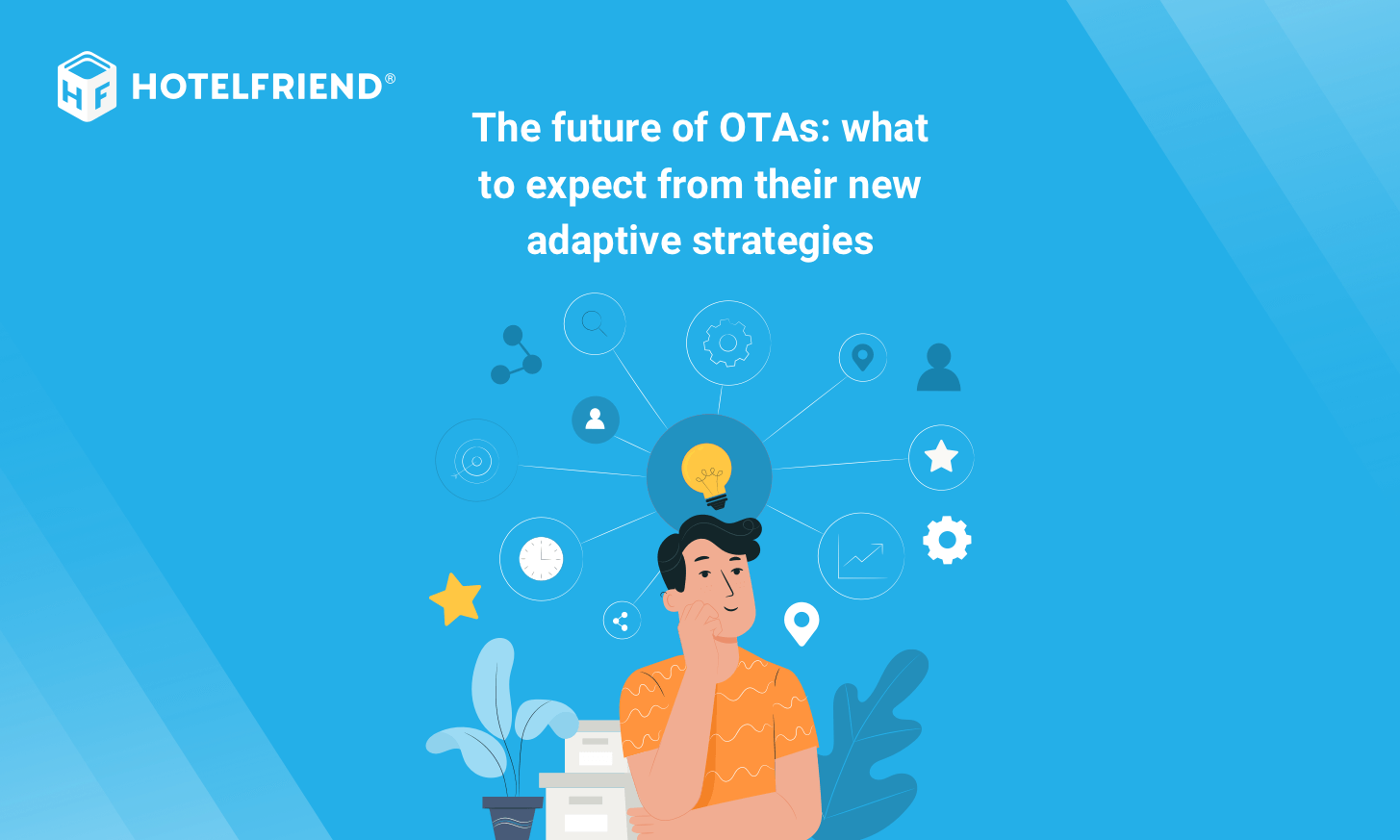 HF HOTELFRIEND®

The future of OTAs: what to expect from their new adaptive strategies